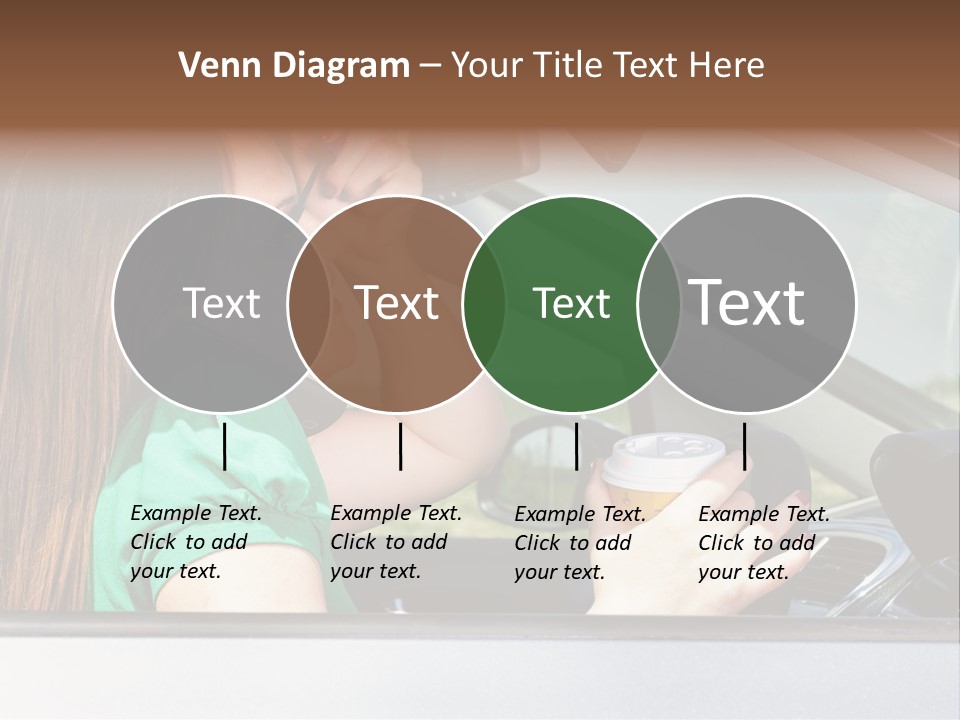 Venn Diagram – Your Title Text Here

Text

Text

Text

Text

Example Text. Click to add your text.

Example Text. Click to add your text.

Example Text. Click to add your text.

Example Text. Click to add your text.